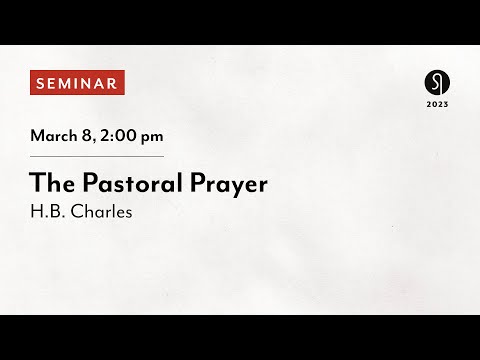 SEMINAR

2023

March 8, 2:00 pm

The Pastoral Prayer

H.B. Charles